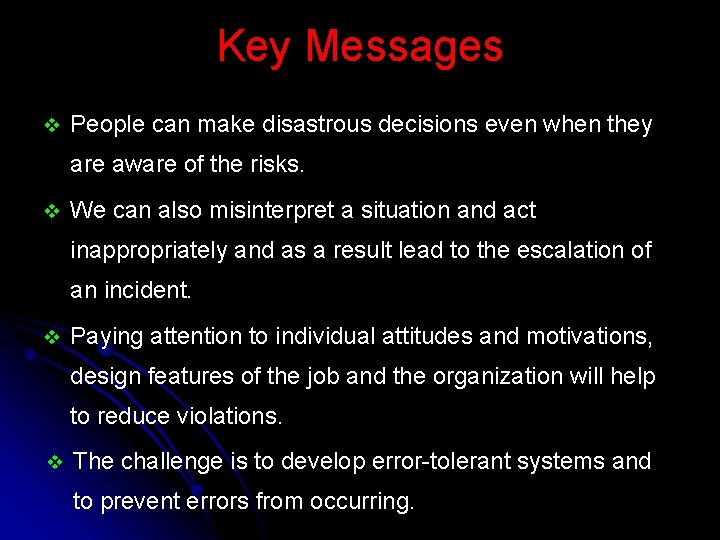 Key Messages

❖ People can make disastrous decisions even when they are aware of the risks.

❖ We can also misinterpret a situation and act inappropriately and as a result lead to the escalation of an incident.

❖ Paying attention to individual attitudes and motivations, design features of the job and the organization will help to reduce violations.

❖ The challenge is to develop error-tolerant systems and to prevent errors from occurring.